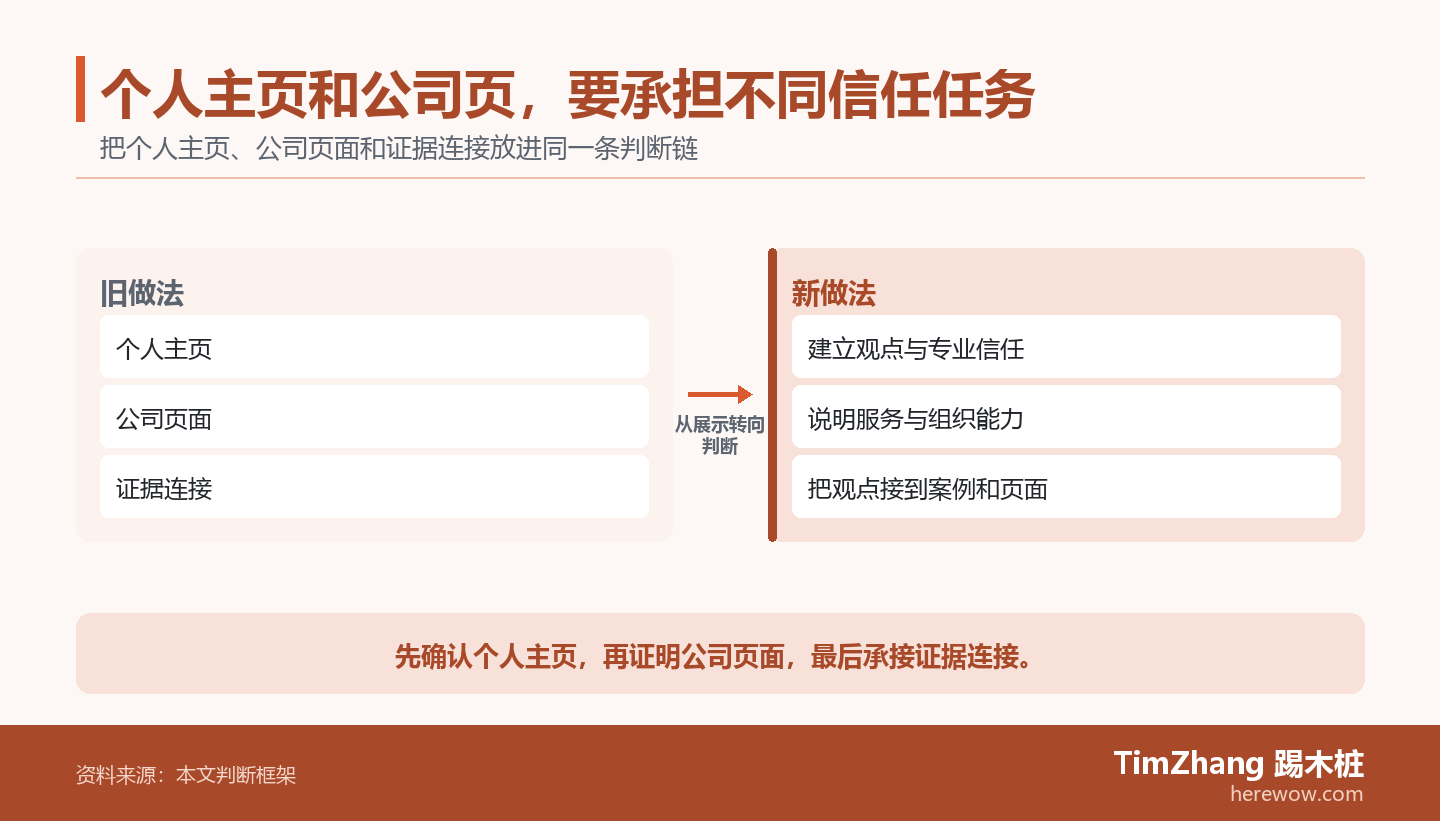 个人主页和公司页，要承担不同信任任务

把个人主页、公司页面和证据连接放进同一条判断链

旧做法

个人主页

公司页面

证据连接

从展示转向判断

新做法

建立观点与专业信任

说明服务与组织能力

把观点接到案例和页面

先确认个人主页，再证明公司页面，最后承接证据连接。

资料来源：本文判断框架

TimZhang 踢木桩
herewow.com